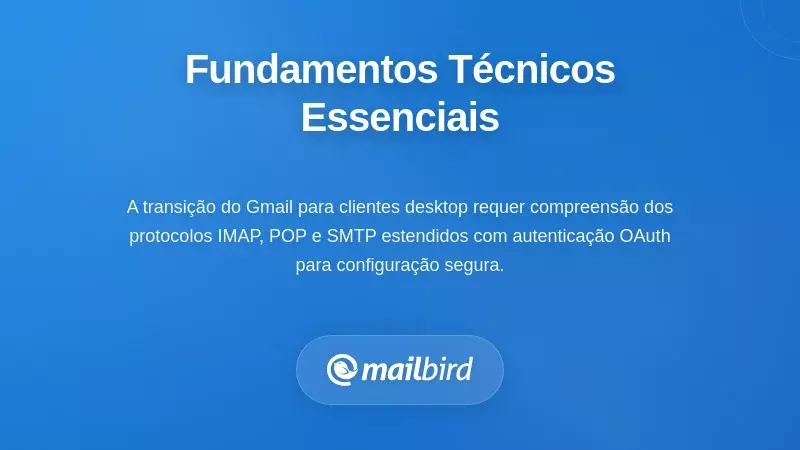 Fundamentos Técnicos Essenciais

A transição do Gmail para clientes desktop requer compreensão dos protocolos IMAP, POP e SMTP estendidos com autenticação OAuth para configuração segura.

mailbird